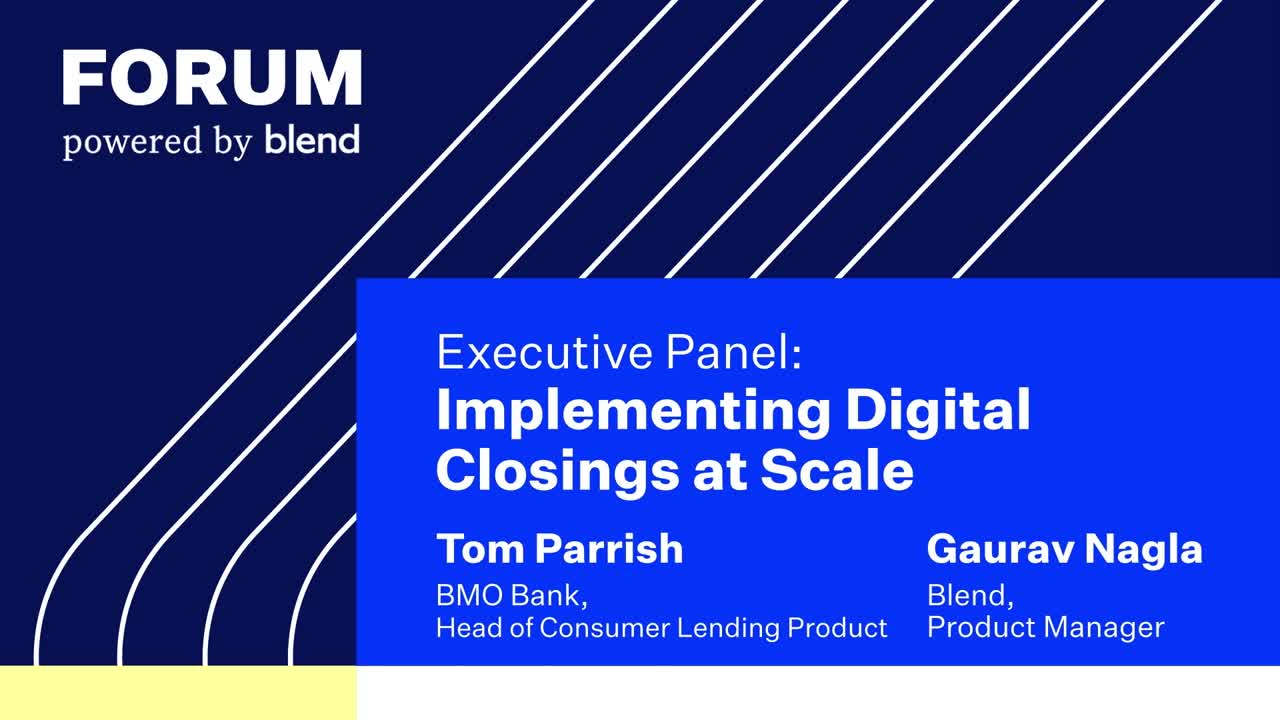 FORUM
powered by blend

Executive Panel:
Implementing Digital Closings at Scale

Tom Parrish
BMO Bank,
Head of Consumer Lending Product

Gaurav Nagla
Blend,
Product Manager